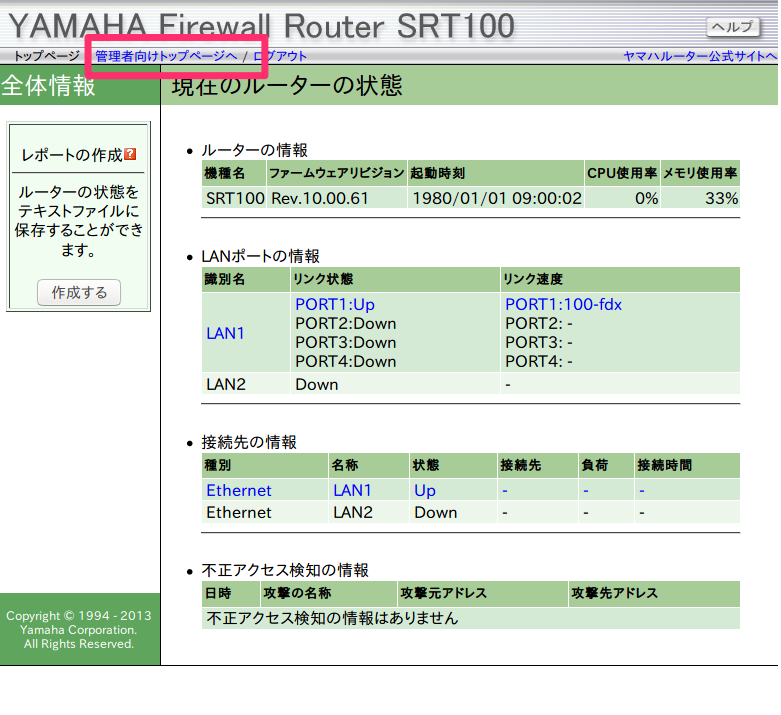 YAMAHA Firewall Router SRT100

ヘルプ

トップページ 管理者向けトップページへ / ログアウト

ヤマハルーター公式サイトへ

全体情報

レポートの作成

ルーターの状態をテキストファイルに保存することができます。

作成する

Copyright © 1994 - 2013 Yamaha Corporation. All Rights Reserved.

現在のルーターの状態

• ルーターの情報

| 機種名 | ファームウェアリビジョン | 起動時刻 | CPU使用率 | メモリ使用率 |
|---|---|---|---|---|
| SRT100 | Rev.10.00.61 | 1980/01/01 09:00:02 | 0% | 33% |

• LANポートの情報

| 識別名 | リンク状態 | リンク速度 |
|---|---|---|
| LAN1 | PORT1:Up PORT2:Down PORT3:Down PORT4:Down | PORT1:100-fdx PORT2: - PORT3: - PORT4: - |
| LAN2 | Down | - |

• 接続先の情報

| 種別 | 名称 | 状態 | 接続先 | 負荷 | 接続時間 |
|---|---|---|---|---|---|
| Ethernet | LAN1 | Up | - | - | - |
| Ethernet | LAN2 | Down | - | - | - |

• 不正アクセス検知の情報

| 日時 | 攻撃の名称 | 攻撃元アドレス | 攻撃先アドレス |
|---|---|---|---|
| 不正アクセス検知の情報はありません | | | |